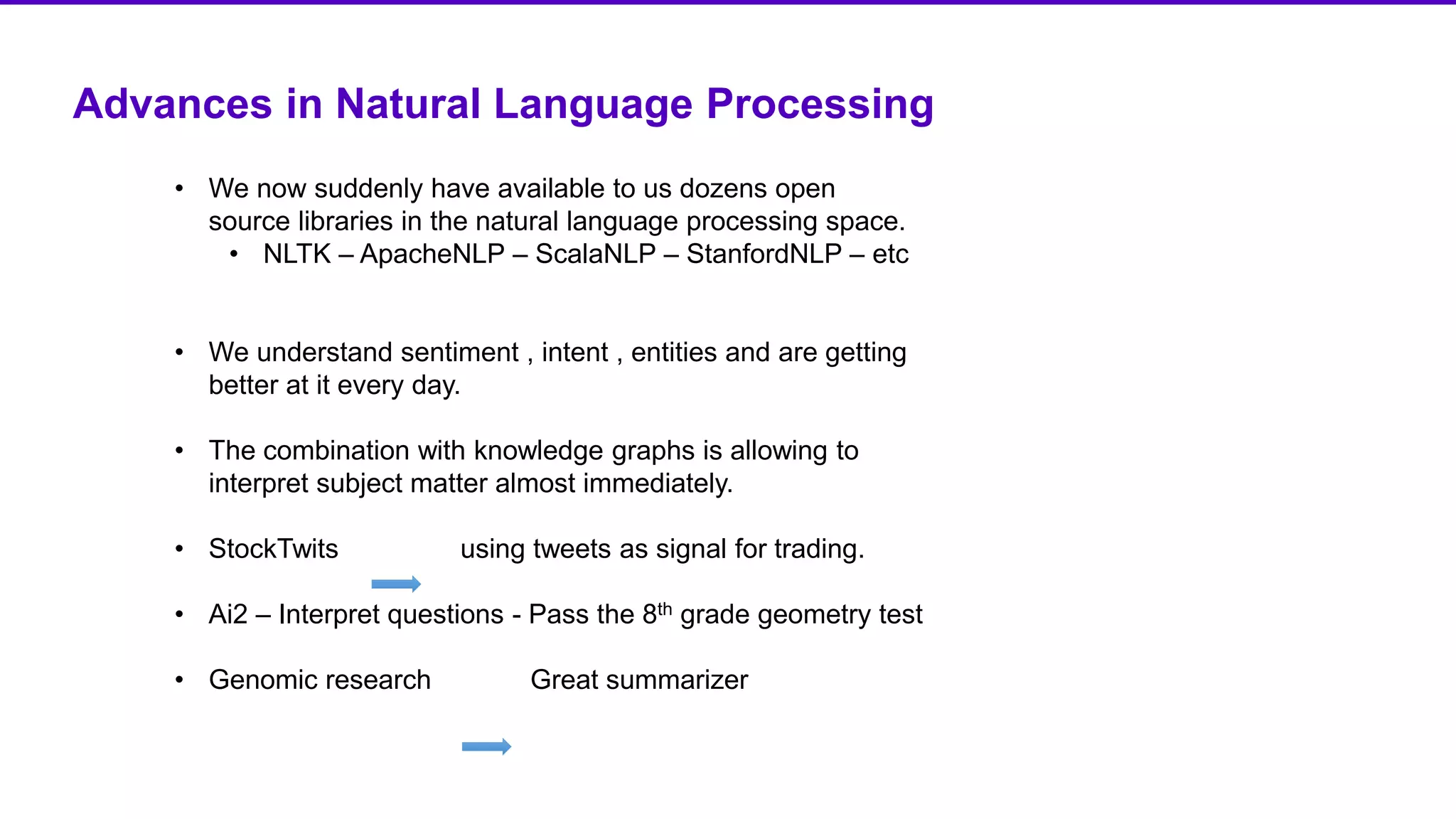 Advances in Natural Language Processing

• We now suddenly have available to us dozens open source libraries in the natural language processing space.
  • NLTK – ApacheNLP – ScalaNLP – StanfordNLP – etc

• We understand sentiment , intent , entities and are getting better at it every day.

• The combination with knowledge graphs is allowing to interpret subject matter almost immediately.

• StockTwits using tweets as signal for trading.

• Ai2 – Interpret questions - Pass the 8$^{th}$ grade geometry test

• Genomic research Great summarizer